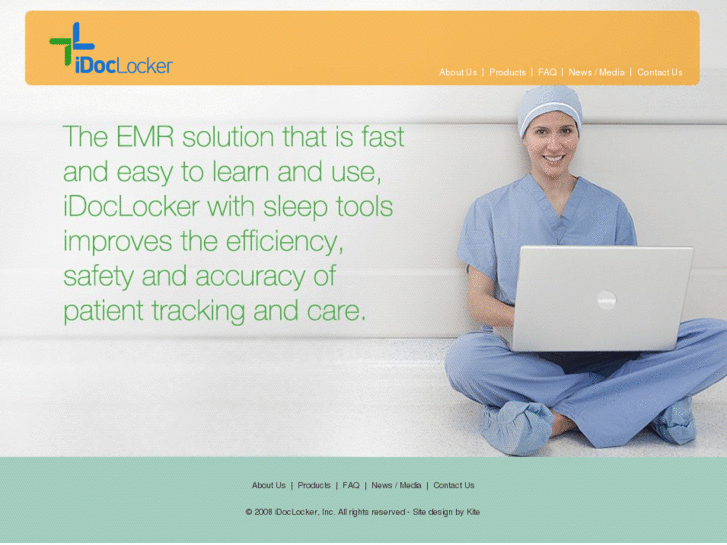 iDocLocker

About Us | Products | FAQ | News / Media | Contact Us

The EMR solution that is fast and easy to learn and use, iDocLocker with sleep tools improves the efficiency, safety and accuracy of patient tracking and care.

About Us | Products | FAQ | News / Media | Contact Us

© 2008 iDocLocker, Inc. All rights reserved - Site design by Kite